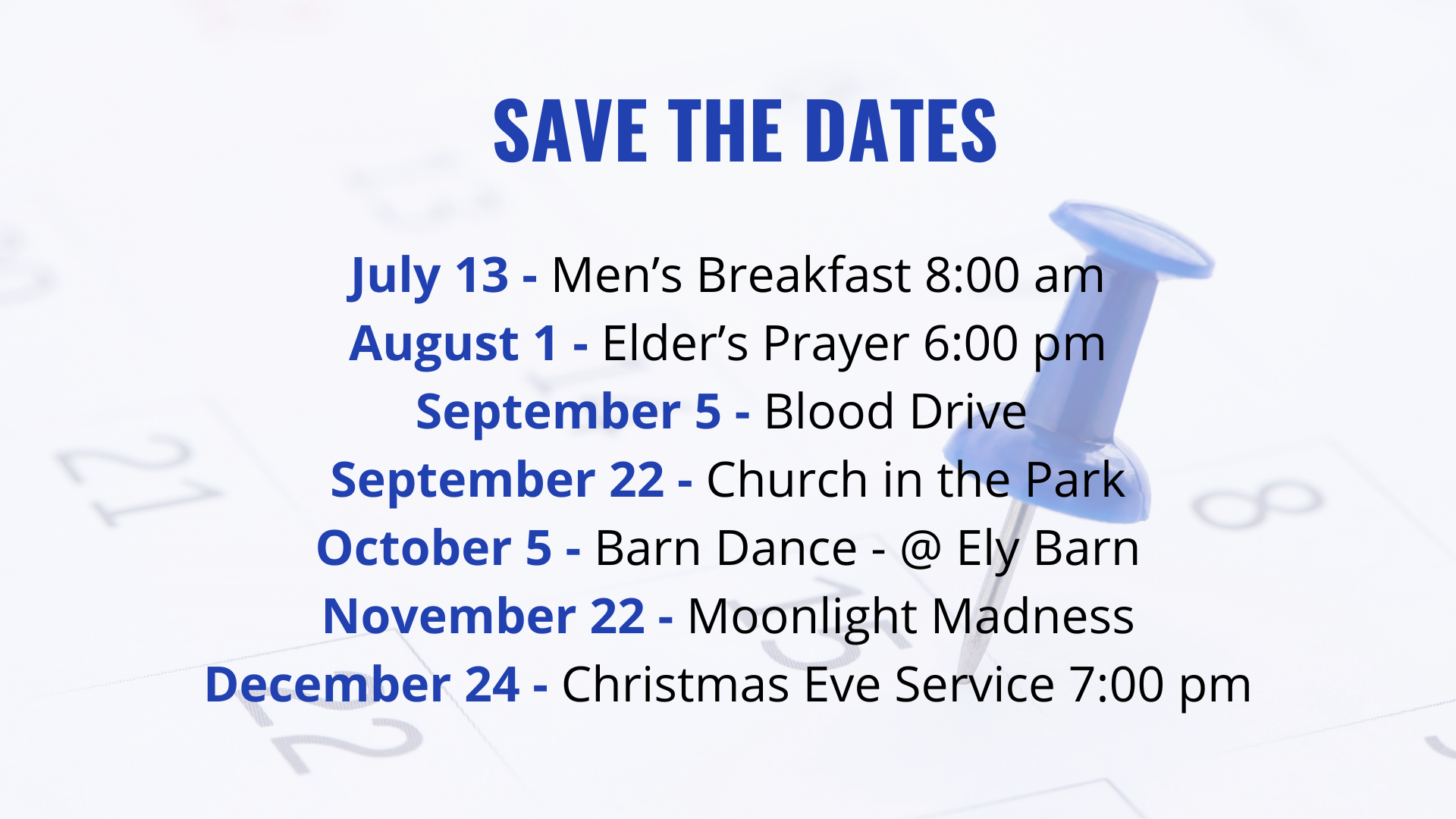 SAVE THE DATES

July 13 - Men's Breakfast 8:00 am
August 1 - Elder's Prayer 6:00 pm
September 5 - Blood Drive
September 22 - Church in the Park
October 5 - Barn Dance - @ Ely Barn
November 22 - Moonlight Madness
December 24 - Christmas Eve Service 7:00 pm